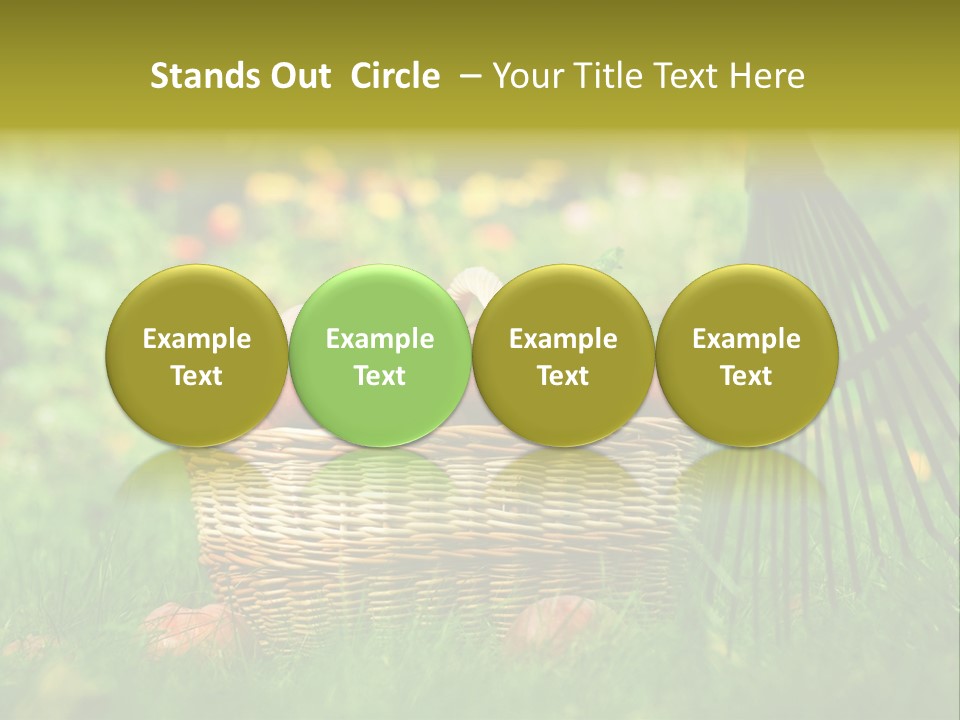 Stands Out  Circle  – Your Title Text Here

Example Text

Example Text

Example Text

Example Text